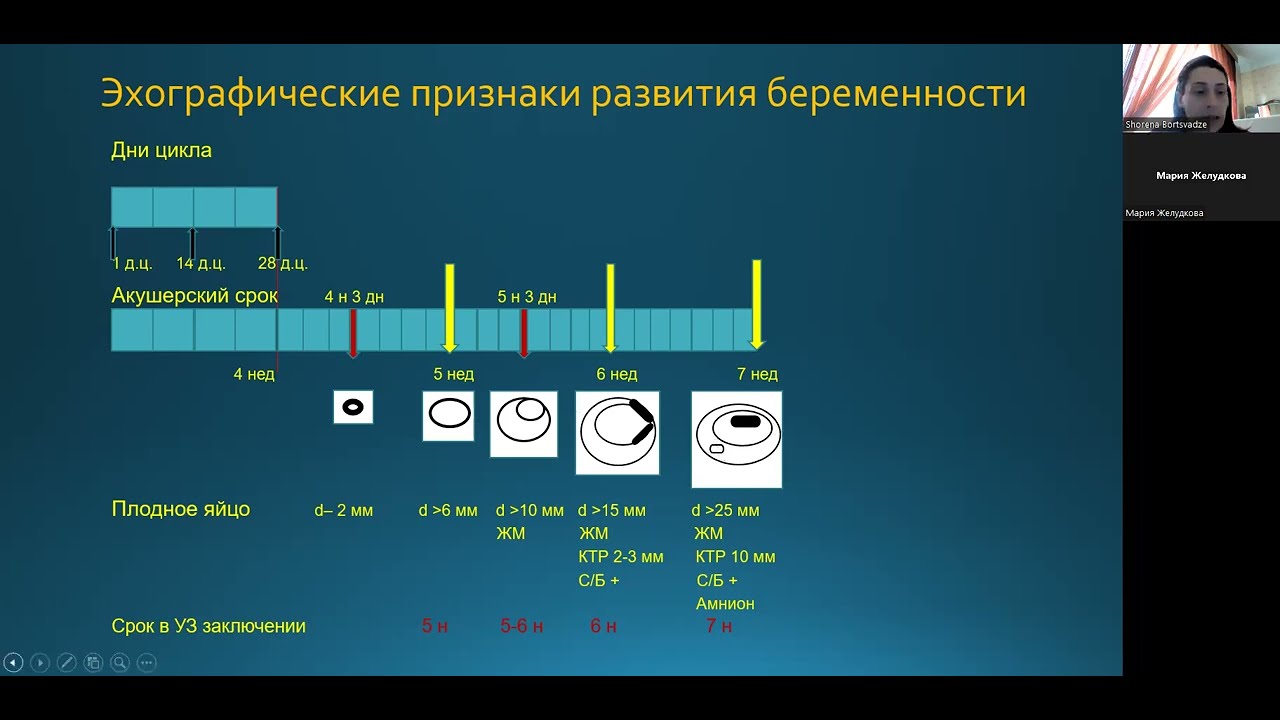 Эхографические признаки развития беременности

Дни цикла

1 д.ц. 14 д.ц. 28 д.ц.

Акушерский срок 4 н 3 дн 5 н 3 дн

4 нед 5 нед 6 нед 7 нед

Плодное яйцо d– 2 мм d >6 мм d >10 мм ЖМ d >15 мм ЖМ КТР 2-3 мм С/Б + d >25 мм ЖМ КТР 10 мм С/Б + Амнион

Срок в УЗ заключении 5 н 5-6 н 6 н 7 н

Shorena Bortsvadze

Мария Желудкова

Мария Желудкова